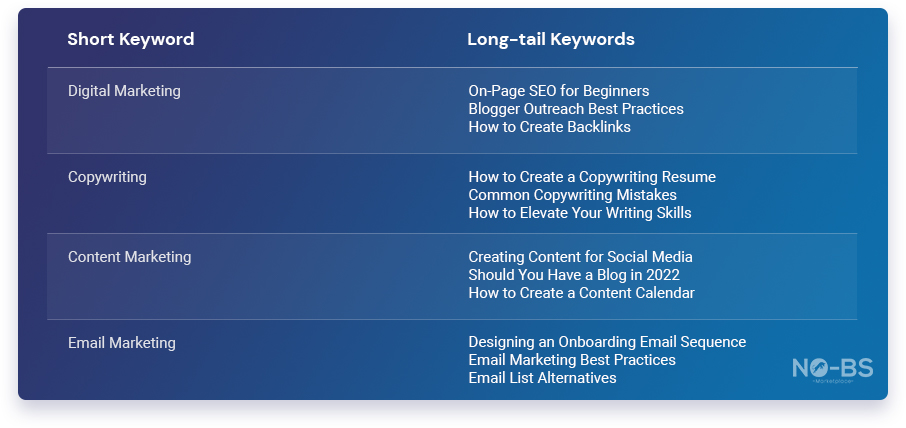 | Short Keyword | Long-tail Keywords |
|---|---|
| Digital Marketing | On-Page SEO for Beginners<br>Blogger Outreach Best Practices<br>How to Create Backlinks |
| Copywriting | How to Create a Copywriting Resume<br>Common Copywriting Mistakes<br>How to Elevate Your Writing Skills |
| Content Marketing | Creating Content for Social Media<br>Should You Have a Blog in 2022<br>How to Create a Content Calendar |
| Email Marketing | Designing an Onboarding Email Sequence<br>Email Marketing Best Practices<br>Email List Alternatives |

NO-BS
Marketplace